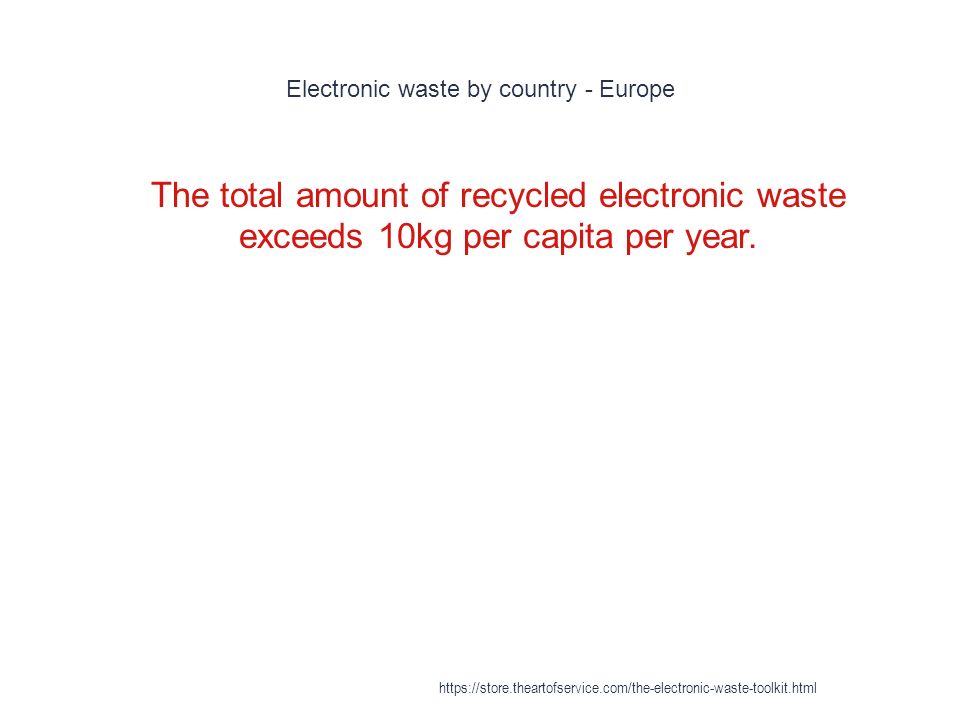 Electronic waste by country - Europe

The total amount of recycled electronic waste exceeds 10kg per capita per year.

https://store.theartofservice.com/the-electronic-waste-toolkit.html